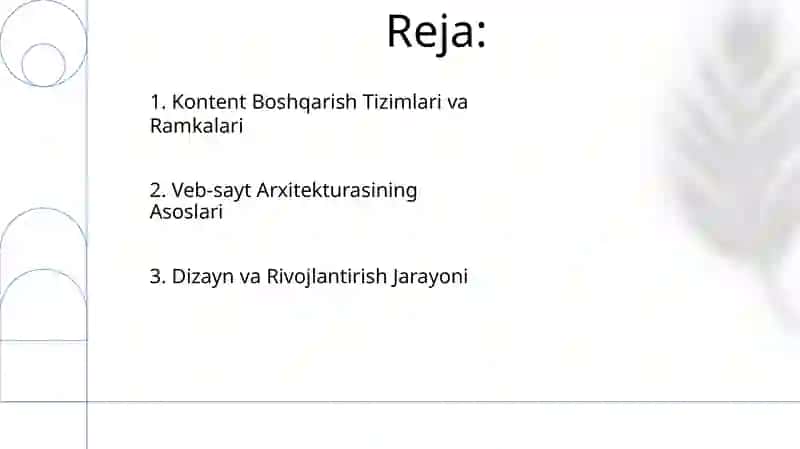 Reja:

1. Kontent Boshqarish Tizimlari va Ramkalari

2. Veb-sayt Arxitekturasining Asoslari

3. Dizayn va Rivojlantirish Jarayoni